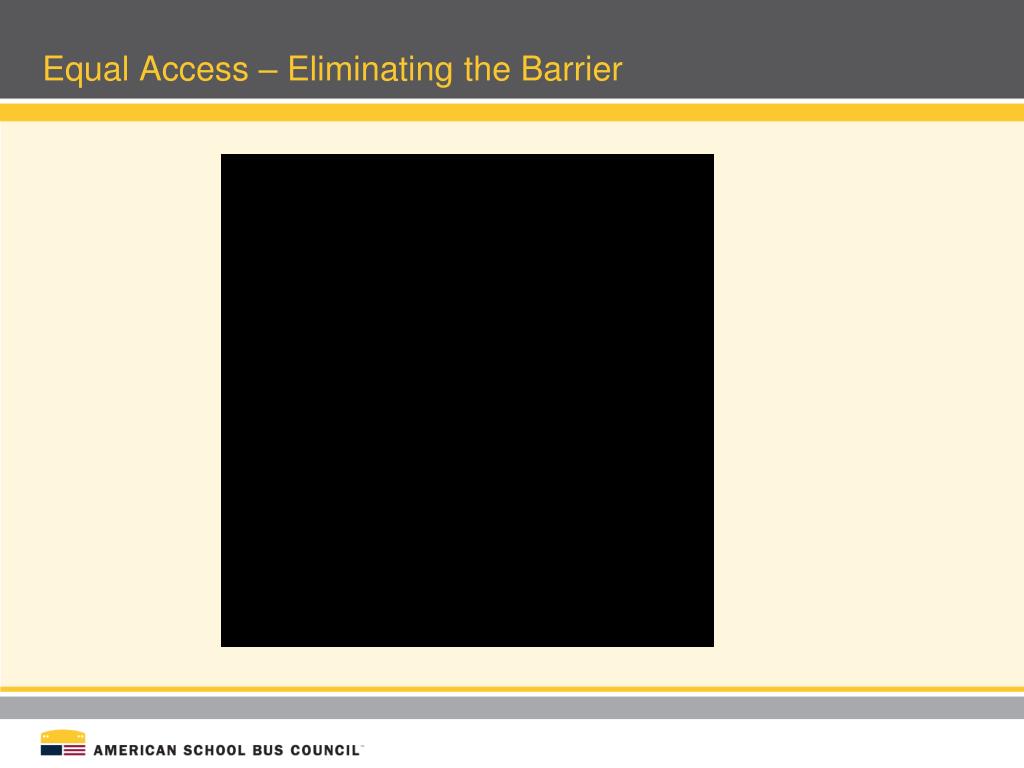 Equal Access – Eliminating the Barrier

AMERICAN SCHOOL BUS COUNCIL™